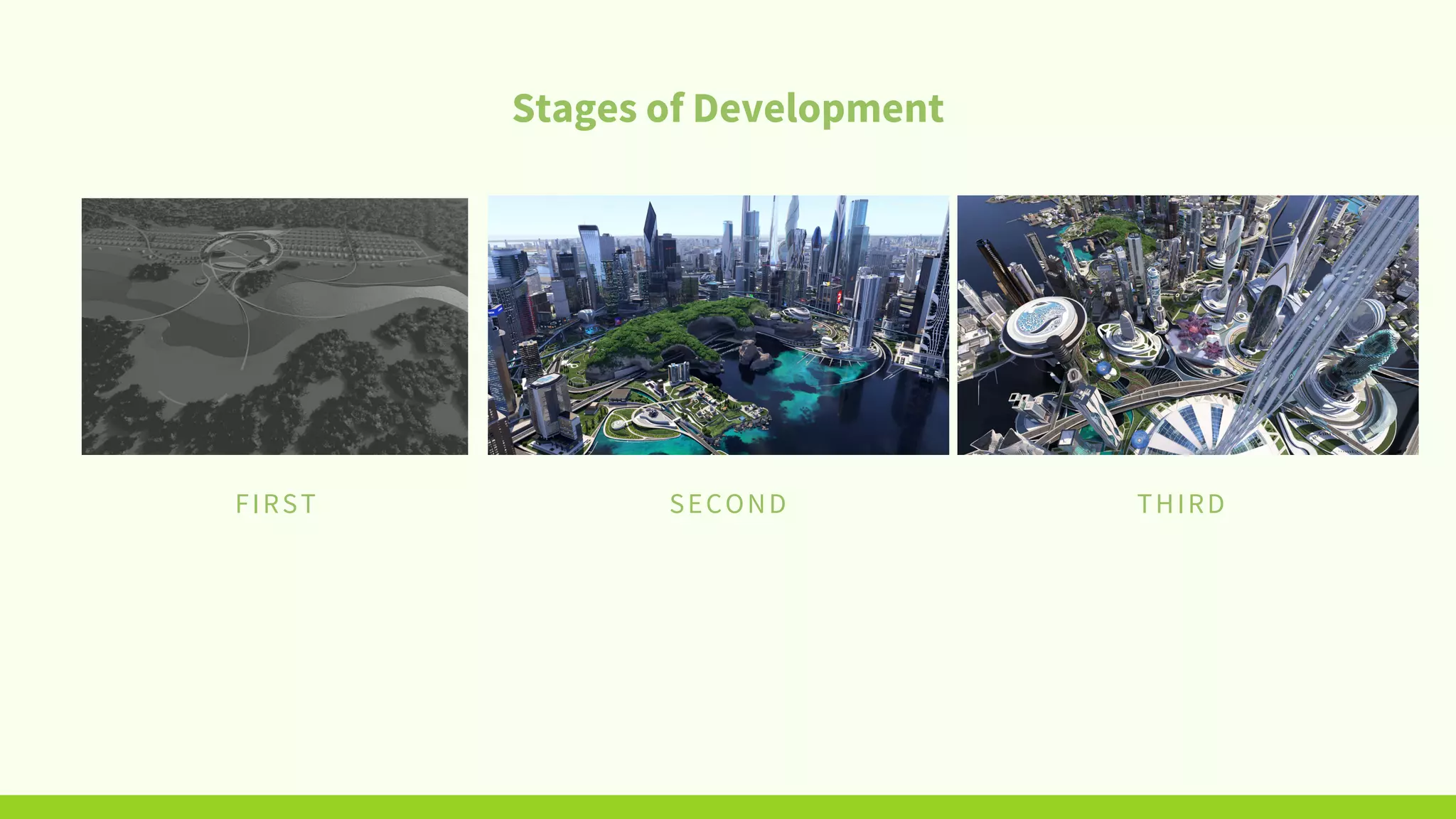 Stages of Development

FIRST

SECOND

THIRD